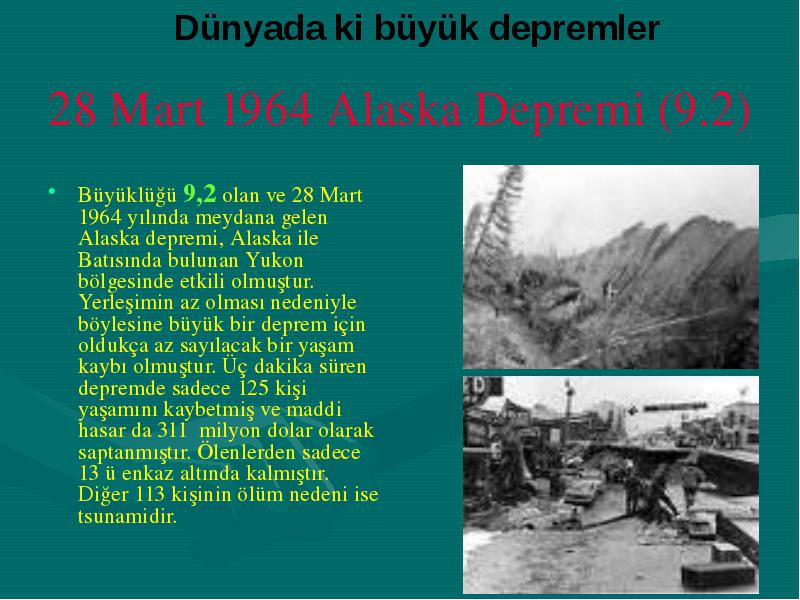 Dünyada ki büyük depremler

28 Mart 1964 Alaska Depremi (9.2)

• Büyüklüğü 9,2 olan ve 28 Mart 1964 yılında meydana gelen Alaska depremi, Alaska ile Batısında bulunan Yukon bölgesinde etkili olmuştur. Yerleşimin az olması nedeniyle böylesine büyük bir deprem için oldukça az sayılacak bir yaşam kaybı olmuştur. Üç dakika süren depremde sadece 125 kişi yaşamını kaybetmiş ve maddi hasar da 311 milyon dolar olarak saptanmıştır. Ölenlerden sadece 13 ü enkaz altında kalmıştır. Diğer 113 kişinin ölüm nedeni ise tsunamidir.